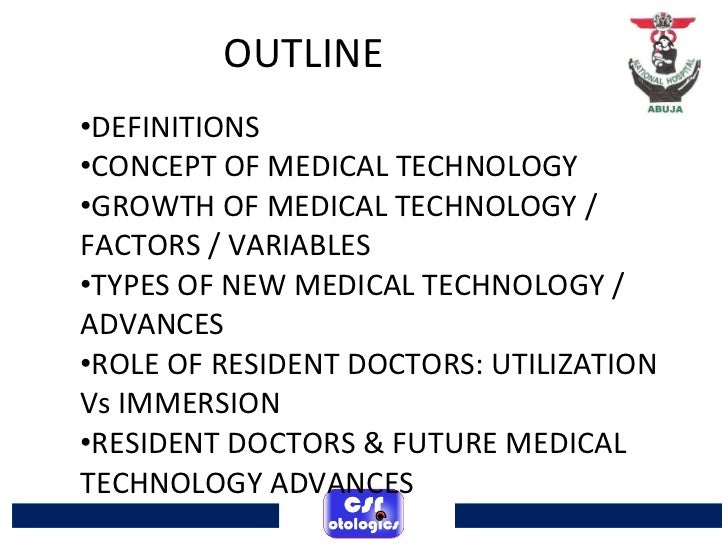 OUTLINE

NATIONAL HOSPITAL
ABUJA

•DEFINITIONS
•CONCEPT OF MEDICAL TECHNOLOGY
•GROWTH OF MEDICAL TECHNOLOGY / FACTORS / VARIABLES
•TYPES OF NEW MEDICAL TECHNOLOGY / ADVANCES
•ROLE OF RESIDENT DOCTORS: UTILIZATION Vs IMMERSION
•RESIDENT DOCTORS & FUTURE MEDICAL TECHNOLOGY ADVANCES

csr otologics